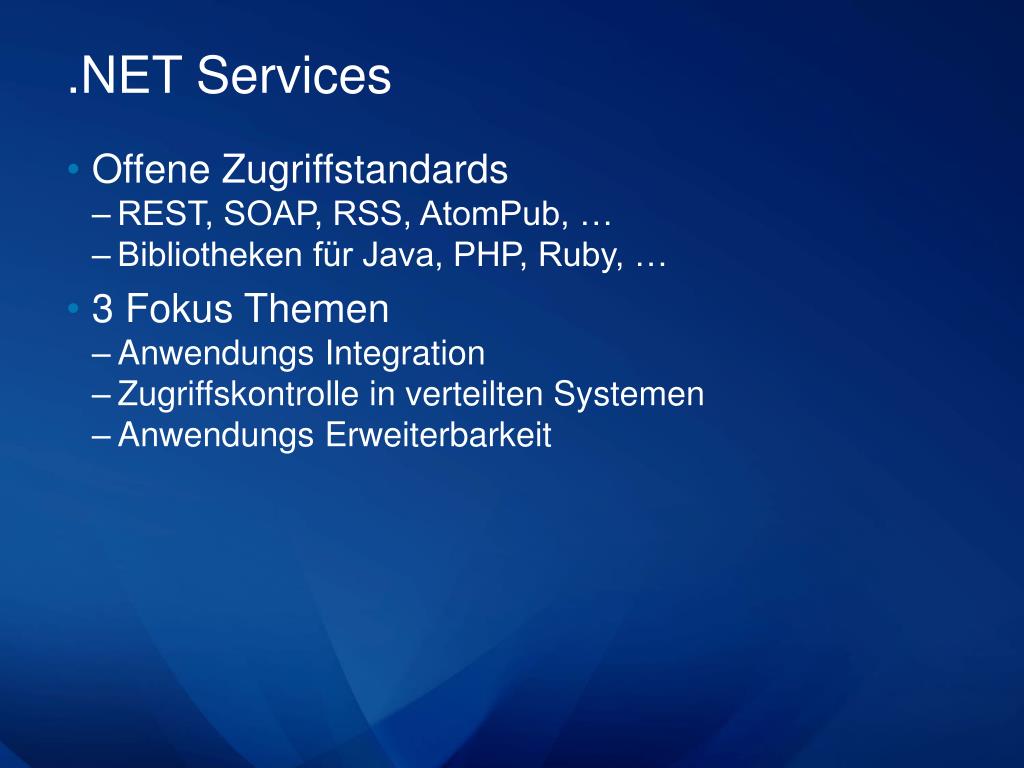 .NET Services

• Offene Zugriffstandards
– REST, SOAP, RSS, AtomPub, …
– Bibliotheken für Java, PHP, Ruby, …

• 3 Fokus Themen
– Anwendungs Integration
– Zugriffskontrolle in verteilten Systemen
– Anwendungs Erweiterbarkeit